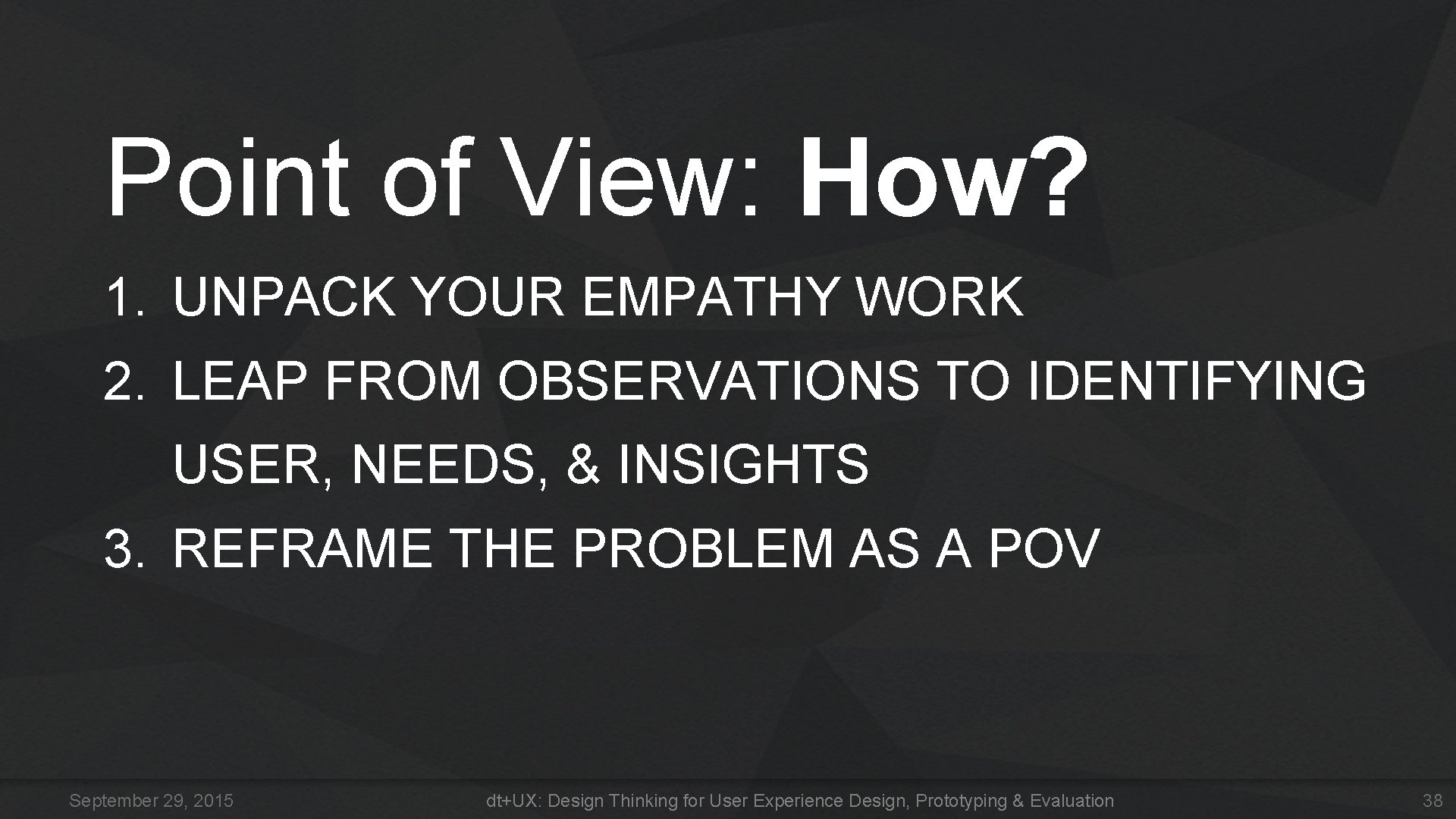 Point of View: How?

1. UNPACK YOUR EMPATHY WORK
2. LEAP FROM OBSERVATIONS TO IDENTIFYING USER, NEEDS, & INSIGHTS
3. REFRAME THE PROBLEM AS A POV

September 29, 2015 dt+UX: Design Thinking for User Experience Design, Prototyping & Evaluation 38